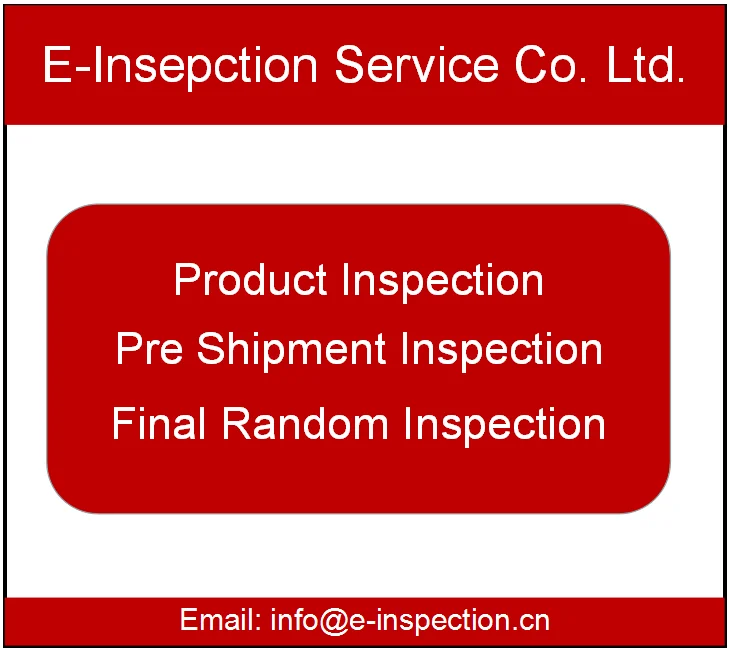 E-Insepction Service Co. Ltd.

Product Inspection
Pre Shipment Inspection
Final Random Inspection

Email: info@e-inspection.cn